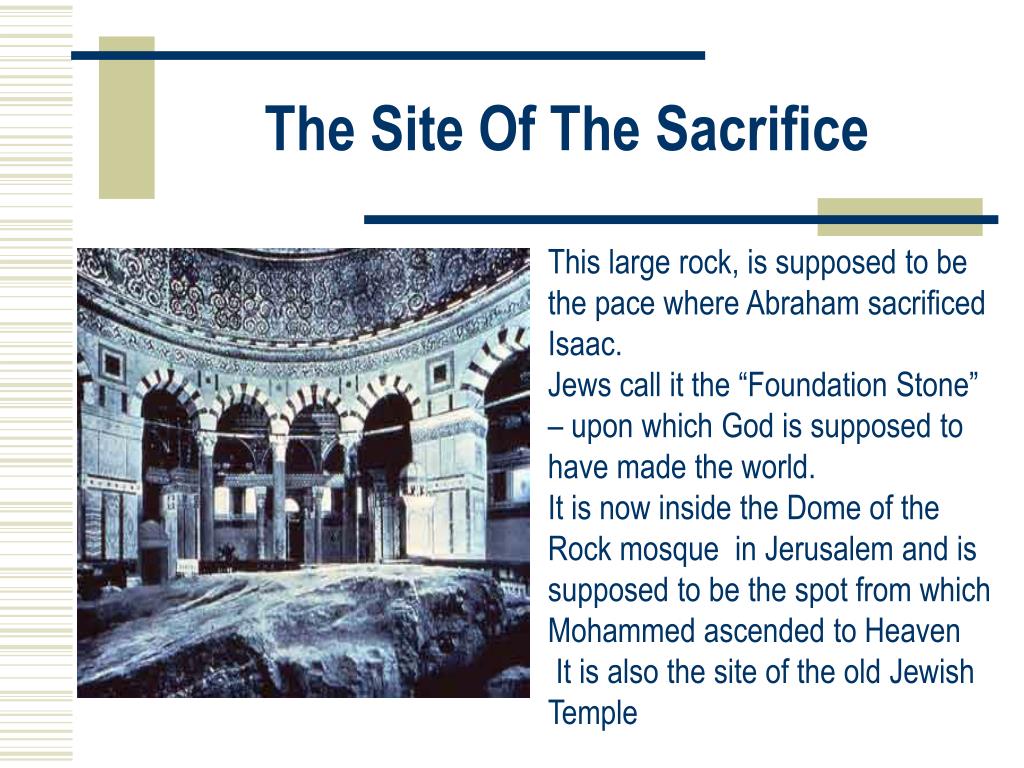 The Site Of The Sacrifice

This large rock, is supposed to be the pace where Abraham sacrificed Isaac.
Jews call it the “Foundation Stone” – upon which God is supposed to have made the world.
It is now inside the Dome of the Rock mosque in Jerusalem and is supposed to be the spot from which Mohammed ascended to Heaven
It is also the site of the old Jewish Temple